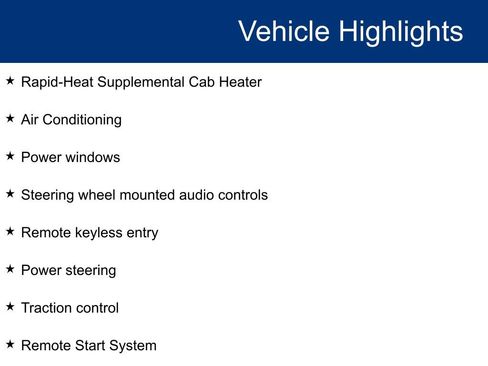 Vehicle Highlights

★ Rapid-Heat Supplemental Cab Heater

★ Air Conditioning

★ Power windows

★ Steering wheel mounted audio controls

★ Remote keyless entry

★ Power steering

★ Traction control

★ Remote Start System